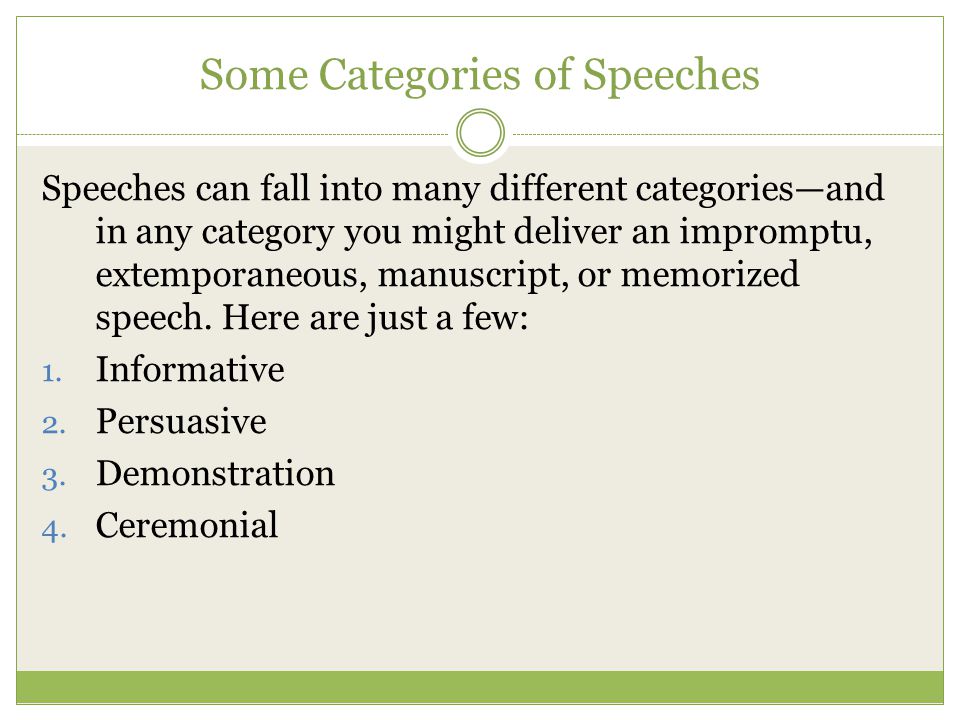 Some Categories of Speeches

Speeches can fall into many different categories—and in any category you might deliver an impromptu, extemporaneous, manuscript, or memorized speech. Here are just a few:

1. Informative
2. Persuasive
3. Demonstration
4. Ceremonial